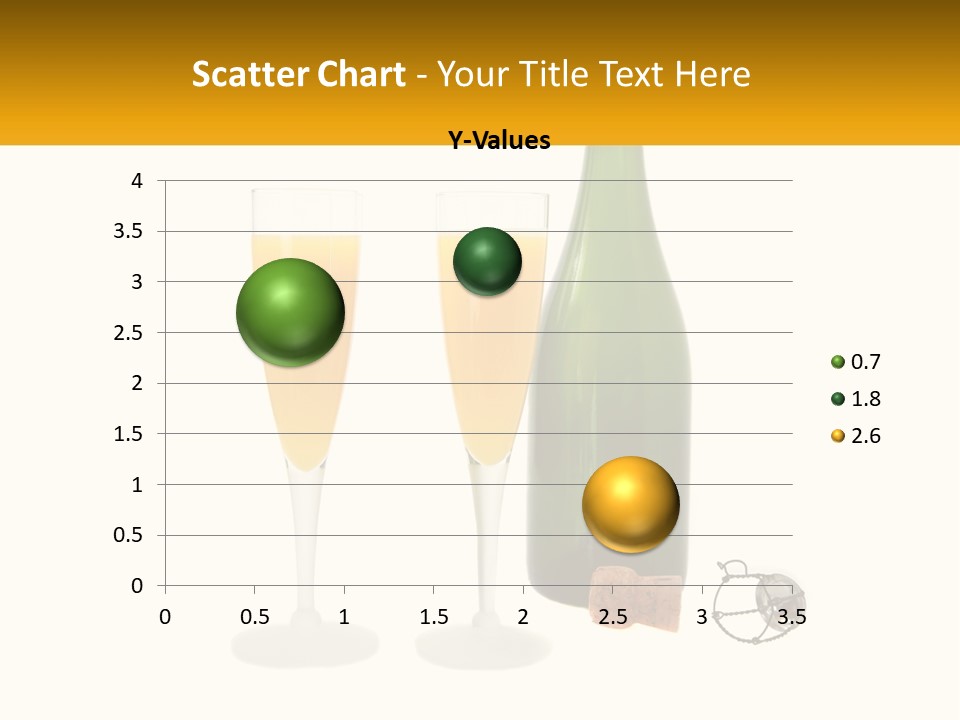 Scatter Chart - Your Title Text Here

Y-Values

4
3.5
3
2.5
2
1.5
1
0.5
0

0 0.5 1 1.5 2 2.5 3 3.5

0.7
1.8
2.6